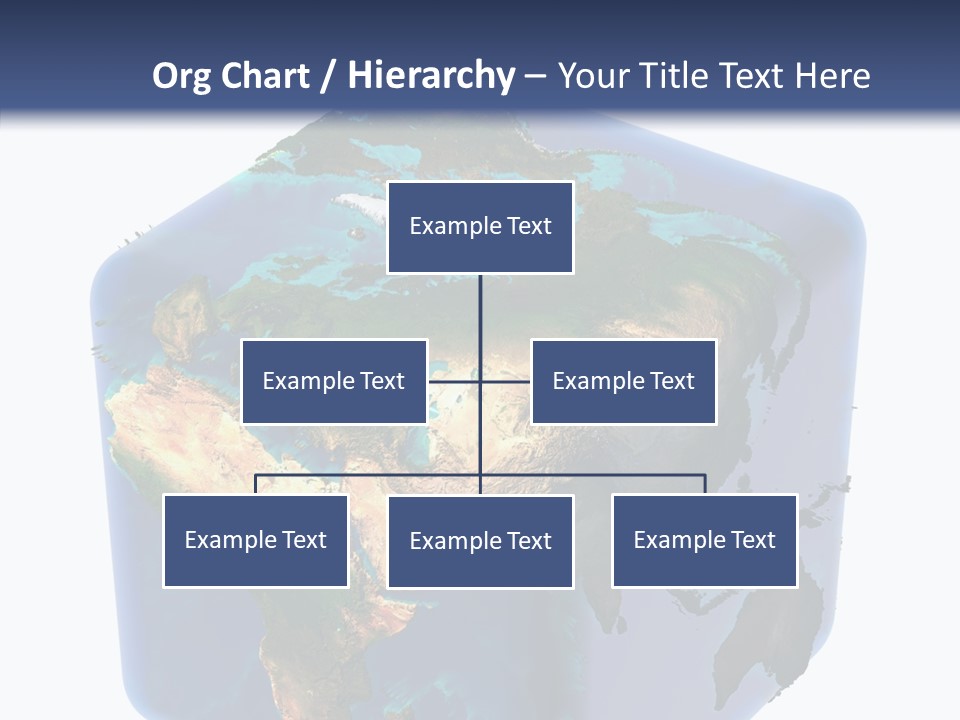 Org Chart / Hierarchy – Your Title Text Here

Example Text

Example Text

Example Text

Example Text

Example Text

Example Text